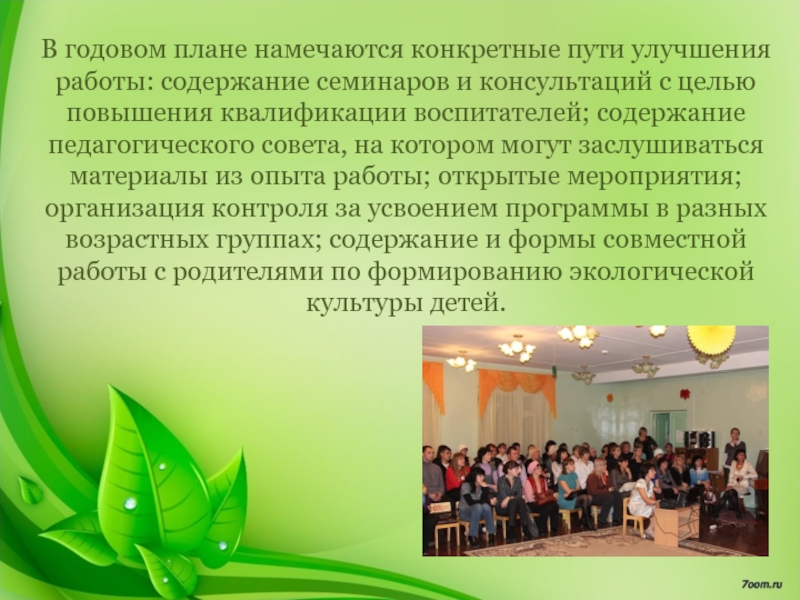 В годовом плане намечаются конкретные пути улучшения работы: содержание семинаров и консультаций с целью повышения квалификации воспитателей; содержание педагогического совета, на котором могут заслушиваться материалы из опыта работы; открытые мероприятия; организация контроля за усвоением программы в разных возрастных группах; содержание и формы совместной работы с родителями по формированию экологической культуры детей.

7oom.ru